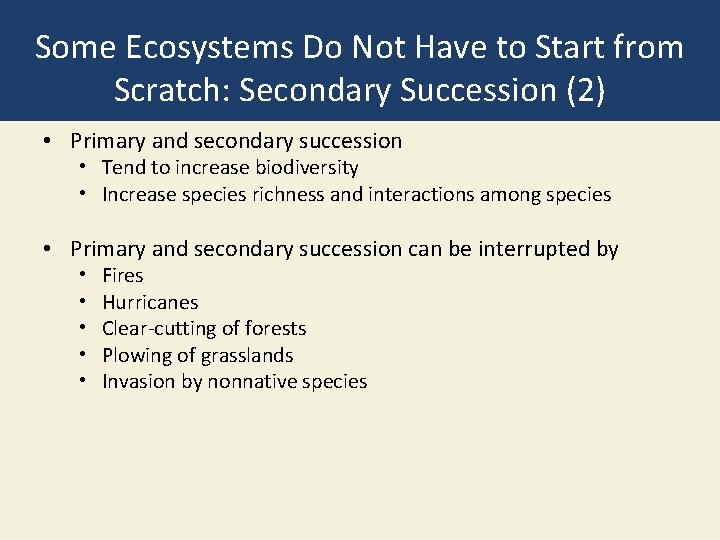 Some Ecosystems Do Not Have to Start from Scratch: Secondary Succession (2)

• Primary and secondary succession
  • Tend to increase biodiversity
  • Increase species richness and interactions among species

• Primary and secondary succession can be interrupted by
  • Fires
  • Hurricanes
  • Clear-cutting of forests
  • Plowing of grasslands
  • Invasion by nonnative species